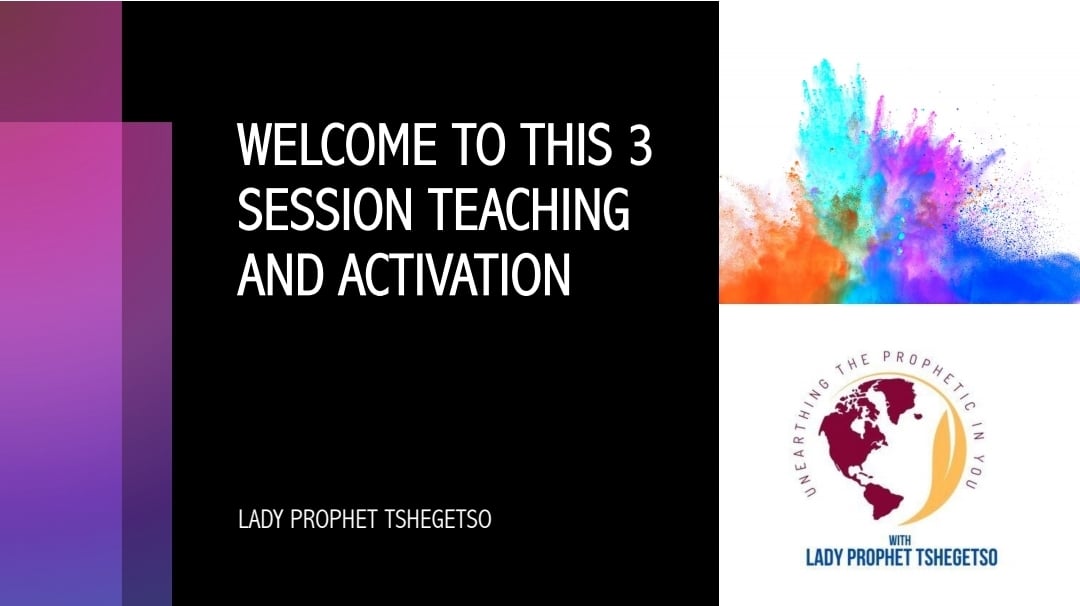 WELCOME TO THIS 3 SESSION TEACHING AND ACTIVATION

LADY PROPHET TSHEGETSO

UNEARTHING THE PROPHETIC IN YOU

WITH
LADY PROPHET TSHEGETSO